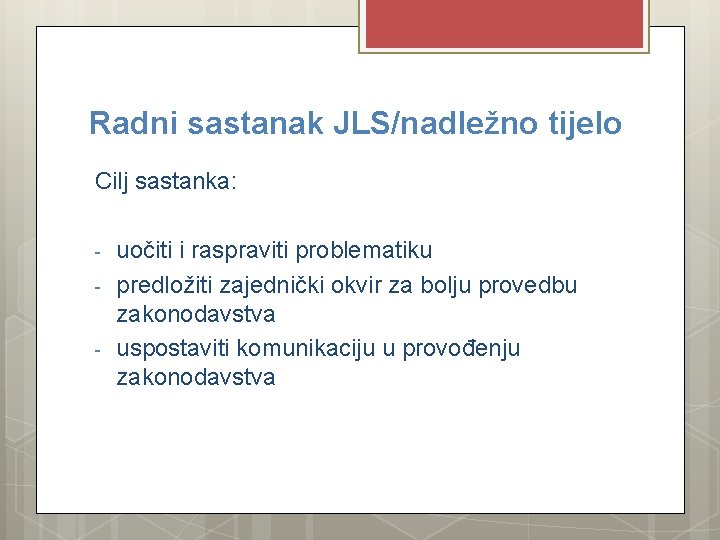 Radni sastanak JLS/nadležno tijelo

Cilj sastanka:

- uočiti i raspraviti problematiku
- predložiti zajednički okvir za bolju provedbu zakonodavstva
- uspostaviti komunikaciju u provođenju zakonodavstva